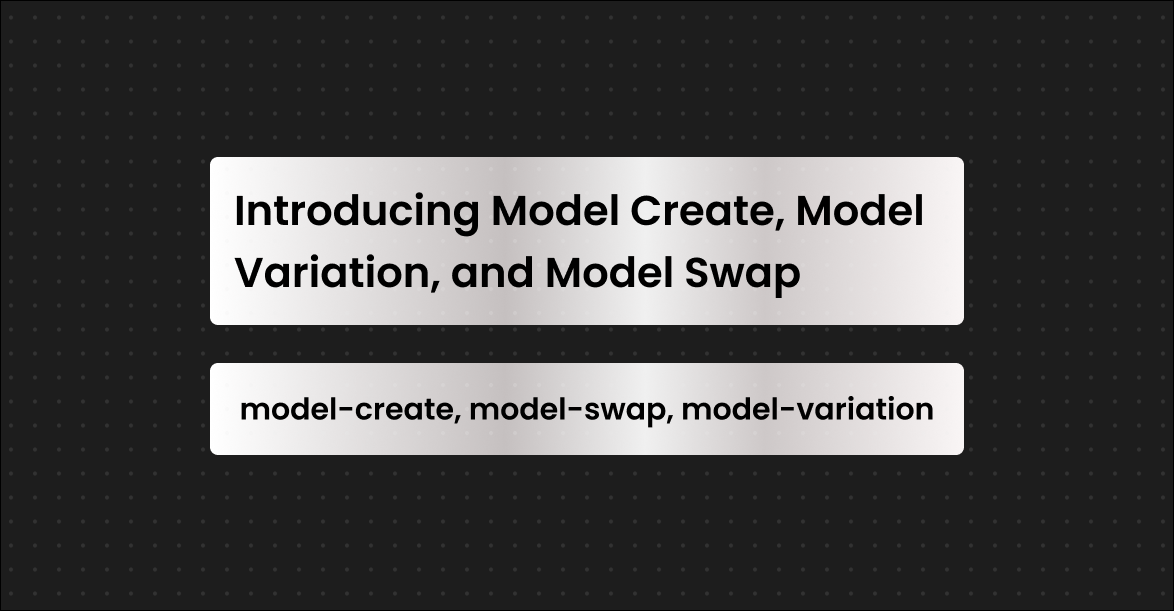 Introducing Model Create, Model Variation, and Model Swap

model-create, model-swap, model-variation